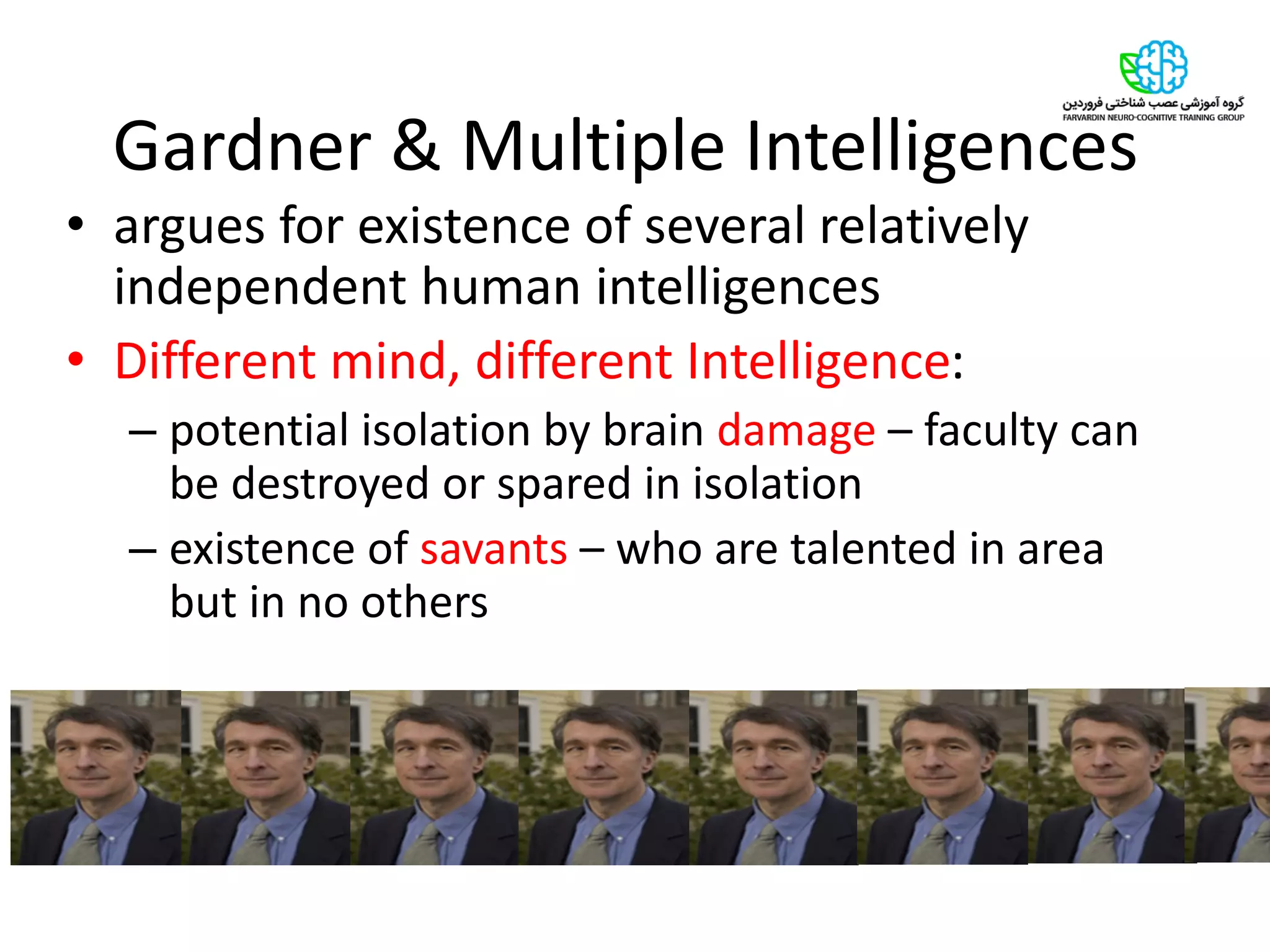 گروه آموزشی عصب شناختی فروردین
FARVARDIN NEURO-COGNITIVE TRAINING GROUP

Gardner & Multiple Intelligences

• argues for existence of several relatively independent human intelligences

• Different mind, different Intelligence:

– potential isolation by brain damage – faculty can be destroyed or spared in isolation

– existence of savants – who are talented in area but in no others